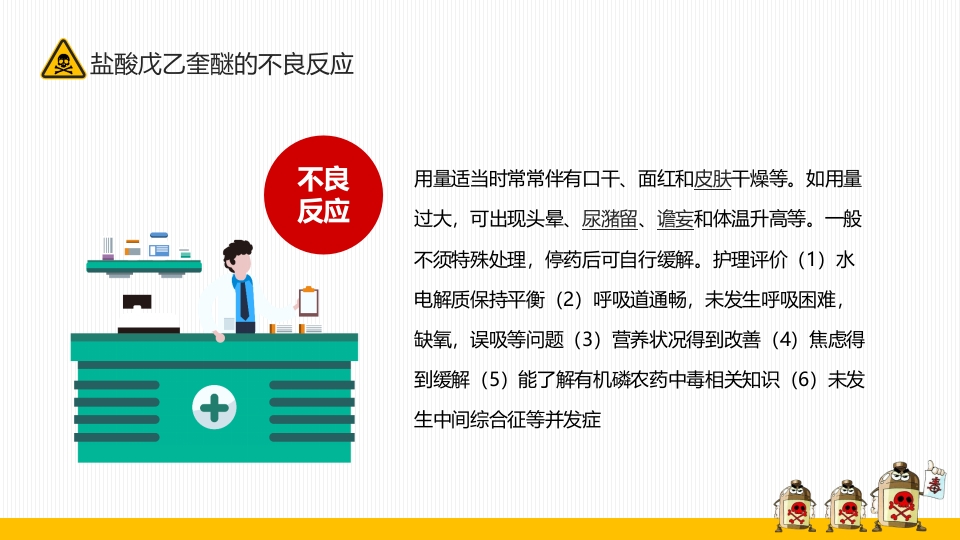 盐酸戊乙奎醚的不良反应

不良反应

用量适当时常常伴有口干、面红和皮肤干燥等。如用量过大，可出现头晕、尿潴留、谵妄和体温升高等。一般不须特殊处理，停药后可自行缓解。护理评价（1）水电解质保持平衡（2）呼吸道通畅，未发生呼吸困难，缺氧，误吸等问题（3）营养状况得到改善（4）焦虑得到缓解（5）能了解有机磷农药中毒相关知识（6）未发生中间综合征等并发症

毒